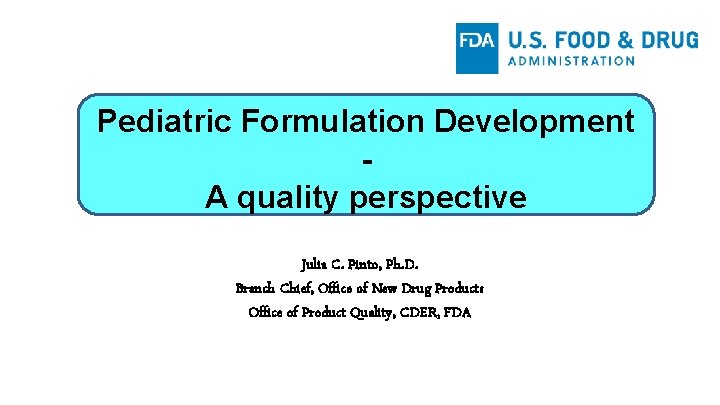 FDA U.S. FOOD & DRUG ADMINISTRATION

Pediatric Formulation Development
-
A quality perspective

Julia C. Pinto, Ph.D.
Branch Chief, Office of New Drug Products
Office of Product Quality, CDER, FDA